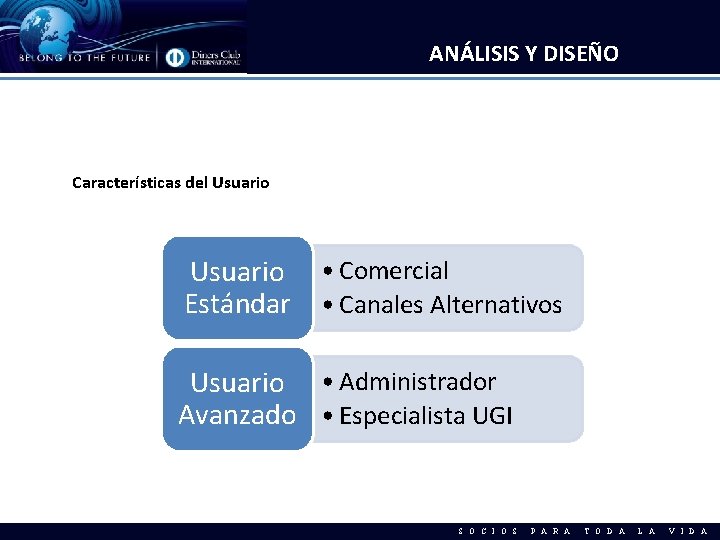 BELONG TO THE FUTURE Diners Club INTERNATIONAL

ANÁLISIS Y DISEÑO

Características del Usuario

Usuario Estándar
• Comercial
• Canales Alternativos

Usuario Avanzado
• Administrador
• Especialista UGI

SOCIOS PARA TODA LA VIDA